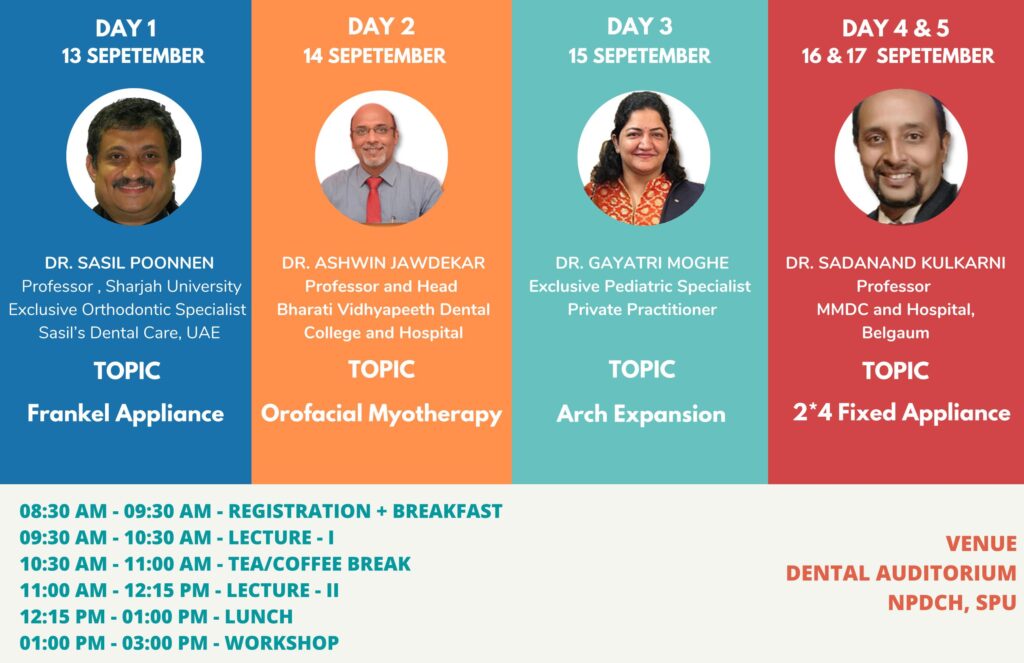 DAY 1
13 SEPETEMBER

DR. SASIL POONNEN
Professor , Sharjah University
Exclusive Orthodontic Specialist
Sasil's Dental Care, UAE

TOPIC

Frankel Appliance

DAY 2
14 SEPETEMBER

DR. ASHWIN JAWDEKAR
Professor and Head
Bharati Vidhyapeeth Dental College and Hospital

TOPIC

Orofacial Myotherapy

DAY 3
15 SEPETEMBER

DR. GAYATRI MOGHE
Exclusive Pediatric Specialist
Private Practitioner

TOPIC

Arch Expansion

DAY 4 & 5
16 & 17 SEPETEMBER

DR. SADANAND KULKARNI
Professor
MMDC and Hospital, Belgaum

TOPIC

2*4 Fixed Appliance

08:30 AM - 09:30 AM - REGISTRATION + BREAKFAST
09:30 AM - 10:30 AM - LECTURE - I
10:30 AM - 11:00 AM - TEA/COFFEE BREAK
11:00 AM - 12:15 PM - LECTURE - II
12:15 PM - 01:00 PM - LUNCH
01:00 PM - 03:00 PM - WORKSHOP

VENUE
DENTAL AUDITORIUM
NPDCH, SPU